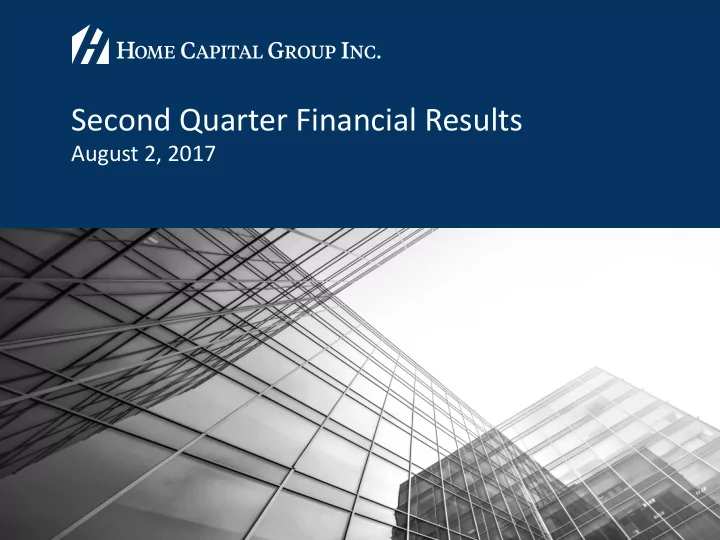 HOME CAPITAL GROUP INC.

Second Quarter Financial Results
August 2, 2017